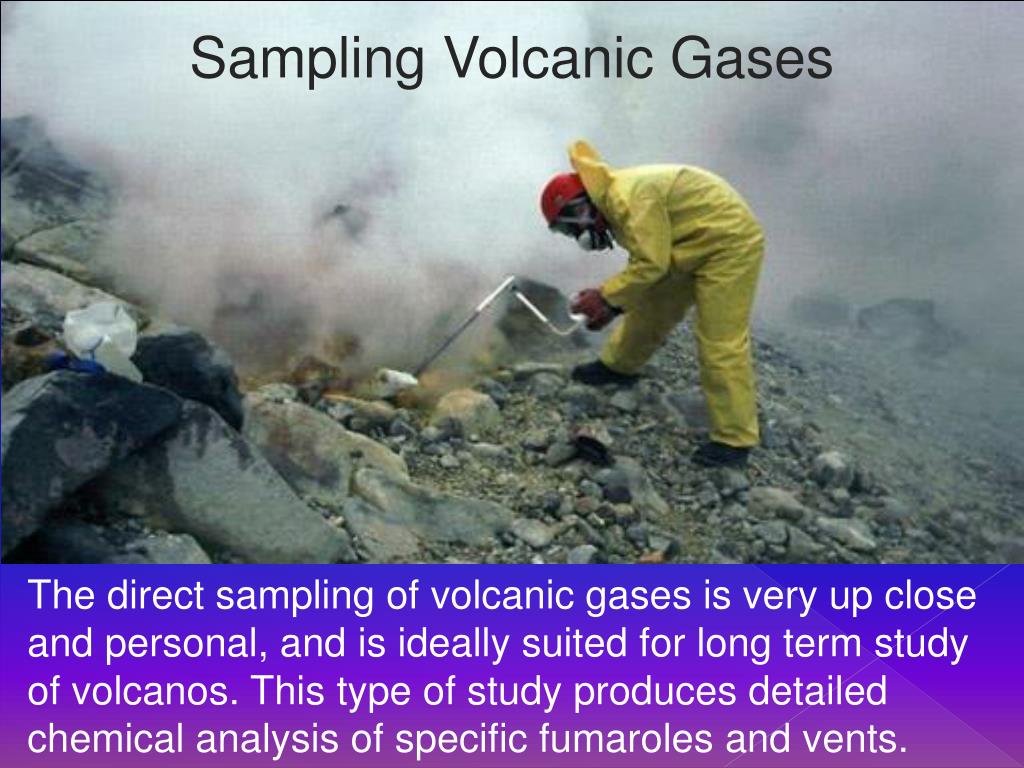 Sampling Volcanic Gases

The direct sampling of volcanic gases is very up close and personal, and is ideally suited for long term study of volcanos. This type of study produces detailed chemical analysis of specific fumaroles and vents.